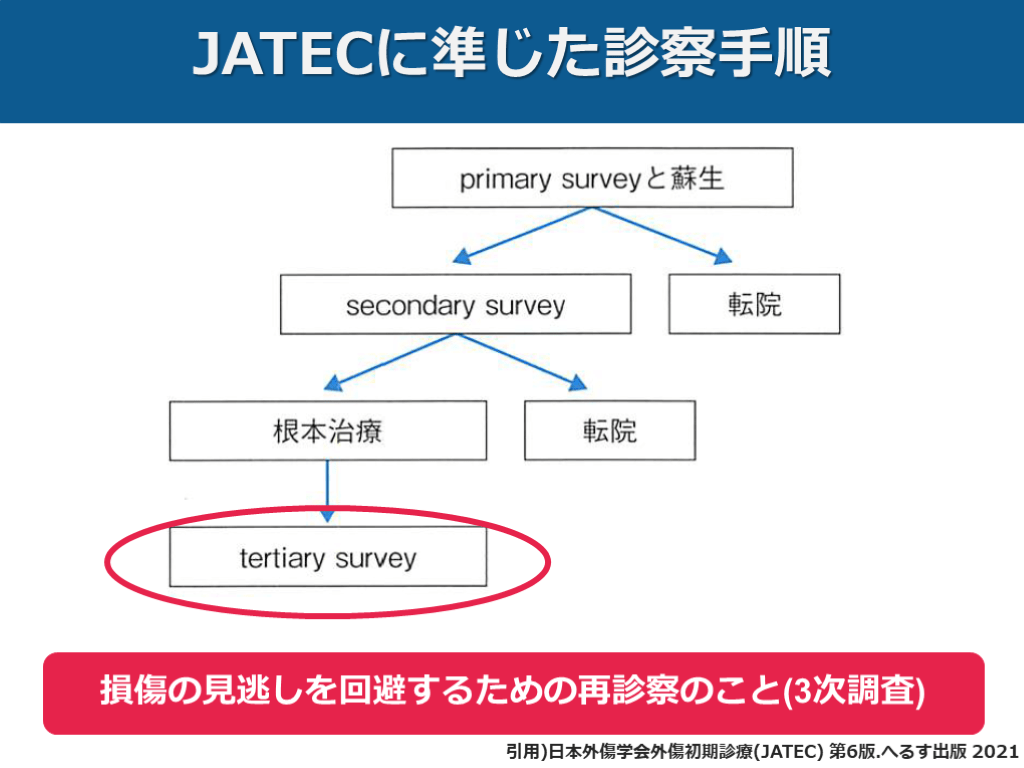 JATECに準じた診察手順

primary surveyと蘇生

secondary survey

転院

根本治療

転院

tertiary survey

損傷の見逃しを回避するための再診察のこと(3次調査)

引用)日本外傷学会外傷初期診療(JATEC) 第6版.へるす出版 2021